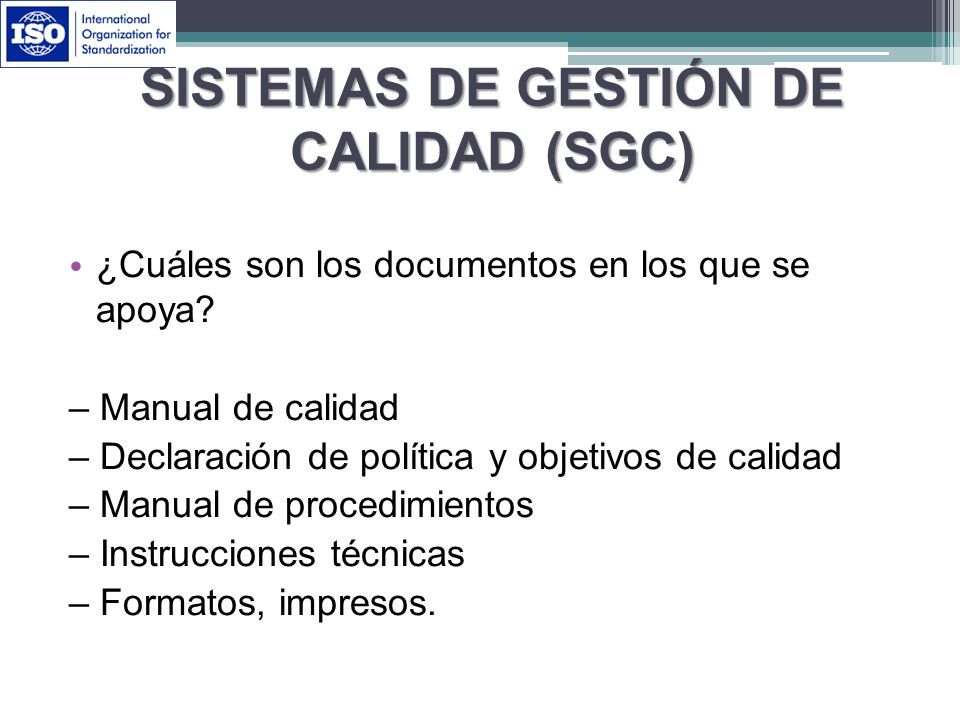 ISO International Organization for Standardization

SISTEMAS DE GESTIÓN DE CALIDAD (SGC)

• ¿Cuáles son los documentos en los que se apoya?

– Manual de calidad
– Declaración de política y objetivos de calidad
– Manual de procedimientos
– Instrucciones técnicas
– Formatos, impresos.